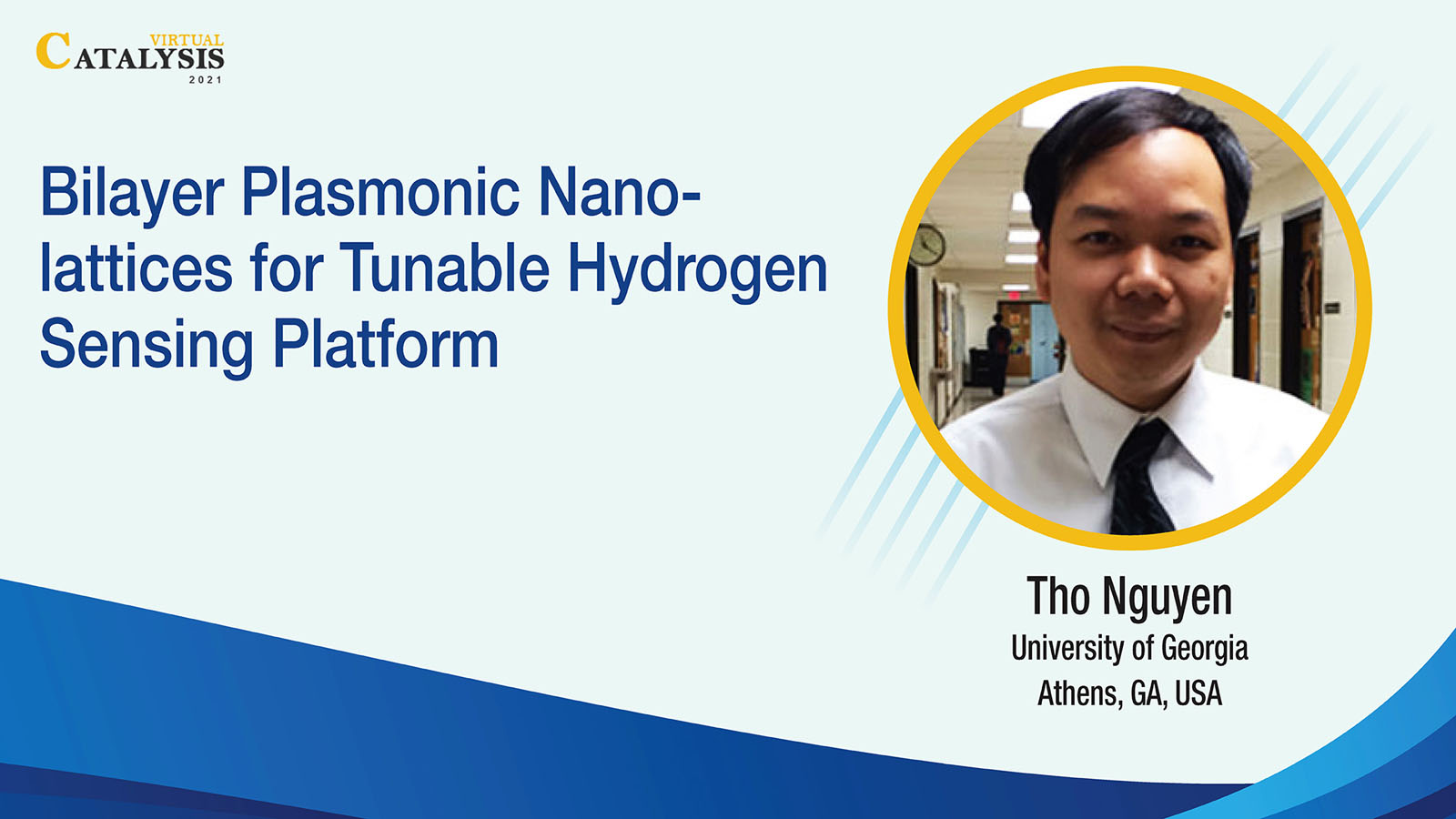 VIRTUAL
CATALYSIS
2021

Bilayer Plasmonic Nano-lattices for Tunable Hydrogen Sensing Platform

Tho Nguyen
University of Georgia
Athens, GA, USA